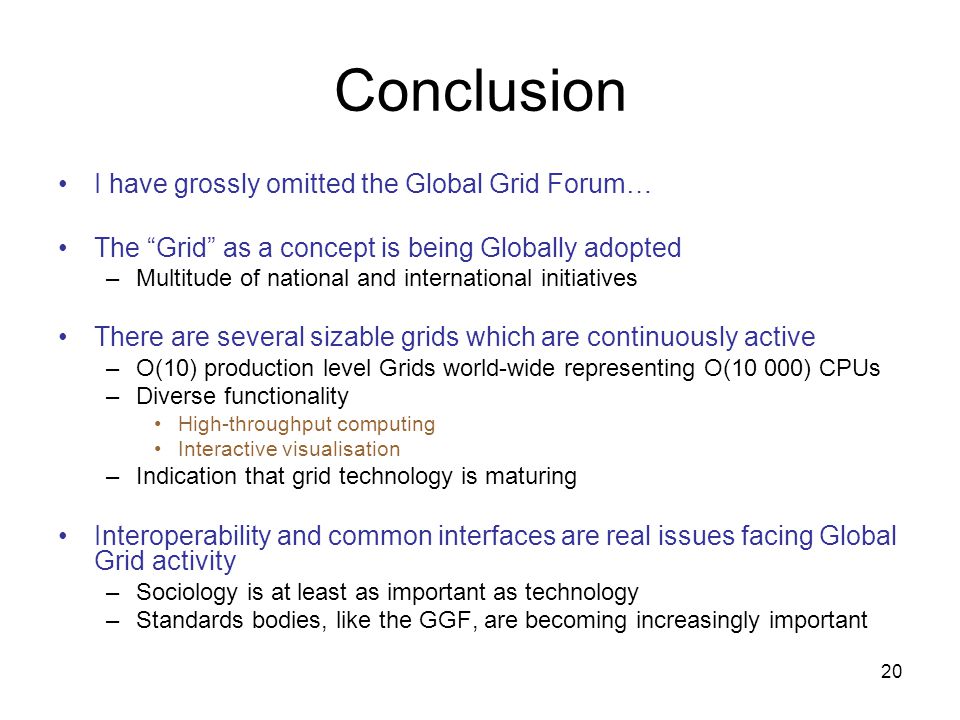 Conclusion

• I have grossly omitted the Global Grid Forum…

• The “Grid” as a concept is being Globally adopted
– Multitude of national and international initiatives

• There are several sizable grids which are continuously active
– O(10) production level Grids world-wide representing O(10 000) CPUs
– Diverse functionality
• High-throughput computing
• Interactive visualisation
– Indication that grid technology is maturing

• Interoperability and common interfaces are real issues facing Global Grid activity
– Sociology is at least as important as technology
– Standards bodies, like the GGF, are becoming increasingly important

20